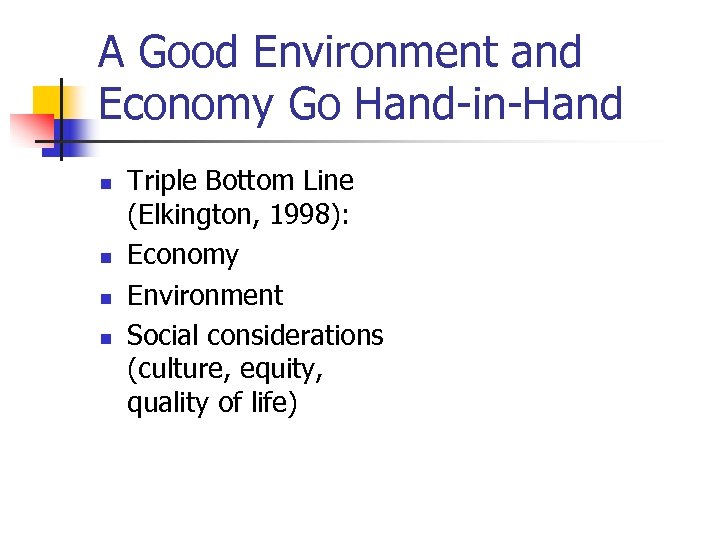 A Good Environment and Economy Go Hand-in-Hand

- Triple Bottom Line (Elkington, 1998):
- Economy
- Environment
- Social considerations (culture, equity, quality of life)